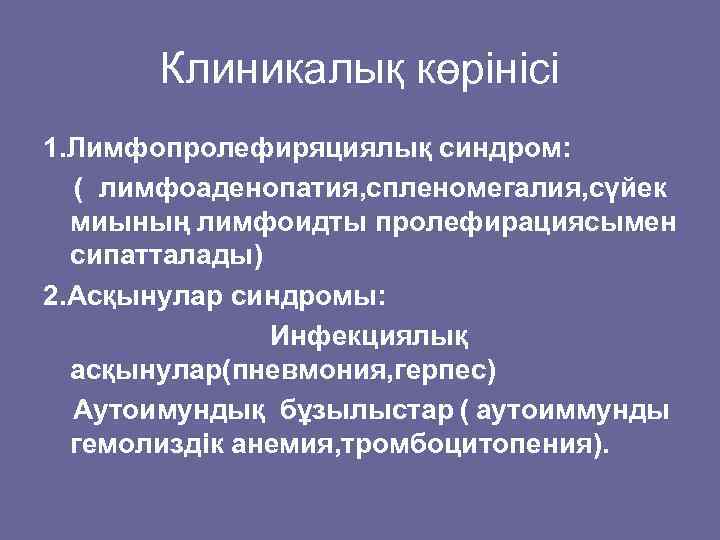 Клиникалық көрінісі

1.Лимфопролефиряциялық синдром:

( лимфоаденопатия,спленомегалия,сүйек миының лимфоидты пролефирациясымен сипатталады)

2.Асқынулар синдромы:

Инфекциялық асқынулар(пневмония,герпес)

Аутоимундық бұзылыстар ( аутоиммунды гемолиздік анемия,тромбоцитопения).